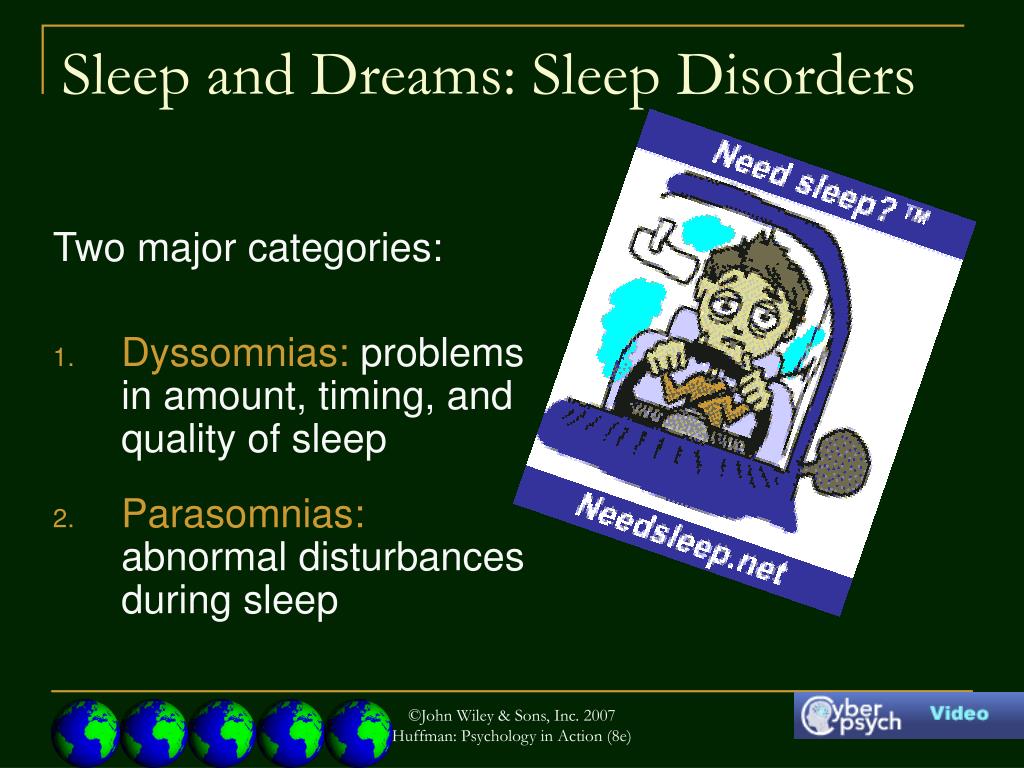 Sleep and Dreams: Sleep Disorders

Two major categories:

1. Dyssomnias: problems in amount, timing, and quality of sleep

2. Parasomnias: abnormal disturbances during sleep

Need sleep? ™

Needsleep.net

©John Wiley & Sons, Inc. 2007
Huffman: Psychology in Action (8e)

Cyber psych Video